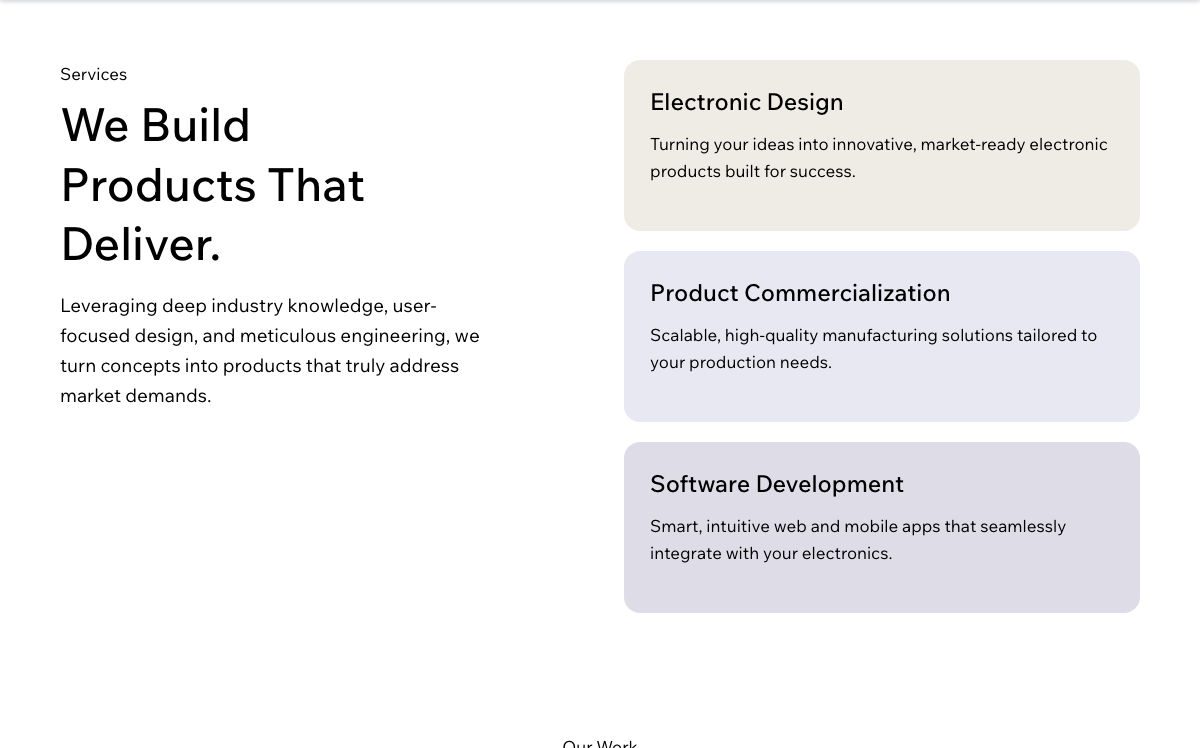 Services

We Build Products That Deliver.

Leveraging deep industry knowledge, user-focused design, and meticulous engineering, we turn concepts into products that truly address market demands.

Electronic Design

Turning your ideas into innovative, market-ready electronic products built for success.

Product Commercialization

Scalable, high-quality manufacturing solutions tailored to your production needs.

Software Development

Smart, intuitive web and mobile apps that seamlessly integrate with your electronics.

Our Work